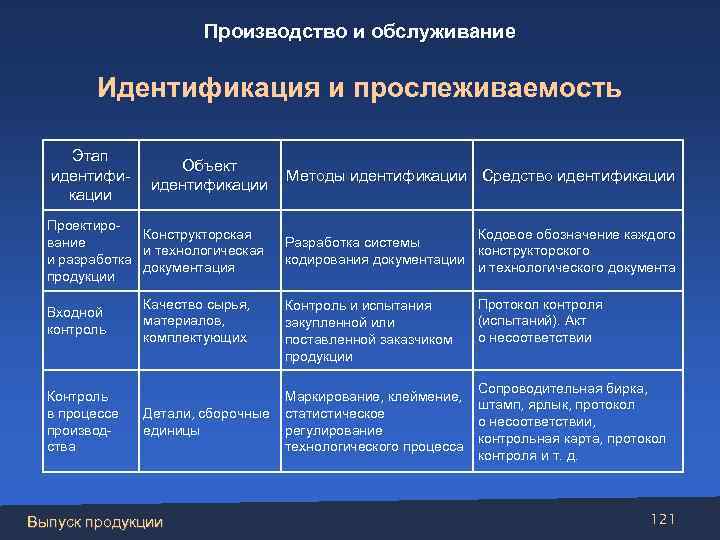 Производство и обслуживание

Идентификация и прослеживаемость

| Этап идентификации | Объект идентификации | Методы идентификации | Средство идентификации |
|---|---|---|---|
| Проектирование и разработка продукции | Конструкторская и технологическая документация | Разработка системы кодирования документации | Кодовое обозначение каждого конструкторского и технологического документа |
| Входной контроль | Качество сырья, материалов, комплектующих | Контроль и испытания закупленной или поставленной заказчиком продукции | Протокол контроля (испытаний). Акт о несоответствии |
| Контроль в процессе производства | Детали, сборочные единицы | Маркирование, клеймение, статистическое регулирование технологического процесса | Сопроводительная бирка, штамп, ярлык, протокол о несоответствии, контрольная карта, протокол контроля и т. д. |

Выпуск продукции

121